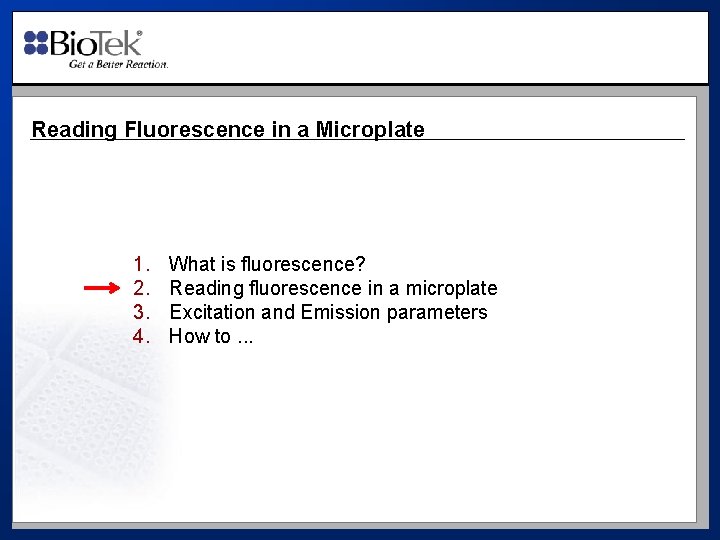 BioTek®
Get a Better Reaction.

Reading Fluorescence in a Microplate

1. What is fluorescence?
2. Reading fluorescence in a microplate
3. Excitation and Emission parameters
4. How to ...